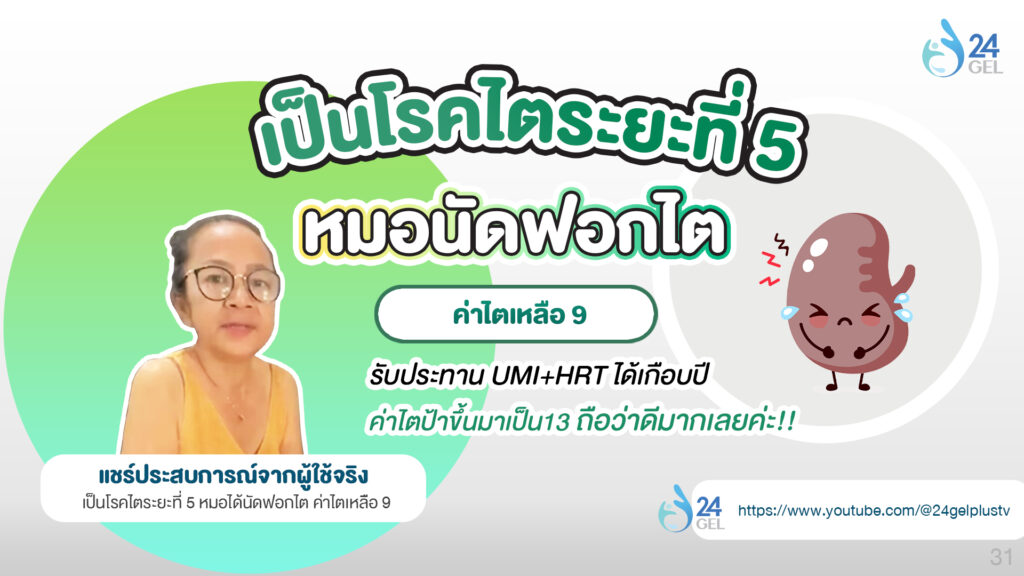 24 GEL

เป็นโรคไตระยะที่ 5
หมอนัดฟอกไต

ค่าไตเหลือ 9

รับประทาน UMI+HRT ได้เกือบปี
ค่าไตป้าขึ้นมาเป็น13 ถือว่าดีมากเลยค่ะ!!

แชร์ประสบการณ์จากผู้ใช้จริง
เป็นโรคไตระยะที่ 5 หมอได้นัดฟอกไต ค่าไตเหลือ 9

24 GEL
https://www.youtube.com/@24gelplustv

31